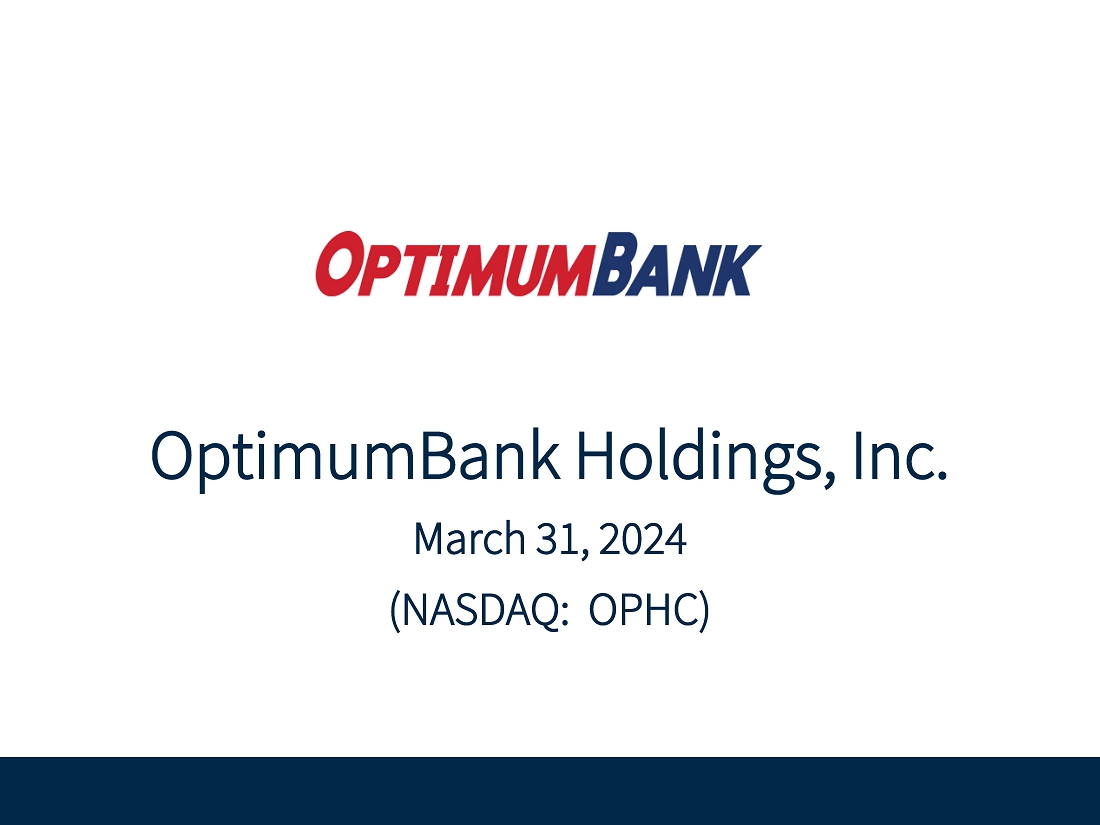 OPTIMUMBANK

OptimumBank Holdings, Inc.

March 31, 2024

(NASDAQ: OPHC)